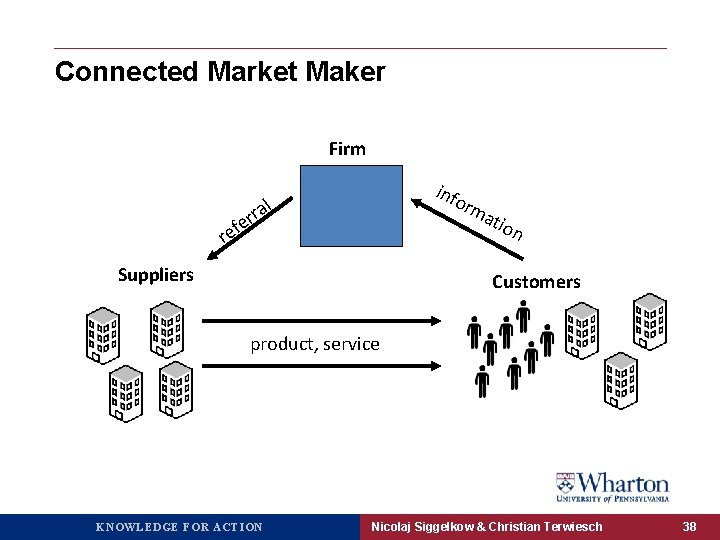 Connected Market Maker

Firm

referral

information

Suppliers

Customers

product, service

Wharton
UNIVERSITY of PENNSYLVANIA

KNOWLEDGE FOR ACTION

Nicolaj Siggelkow & Christian Terwiesch

38